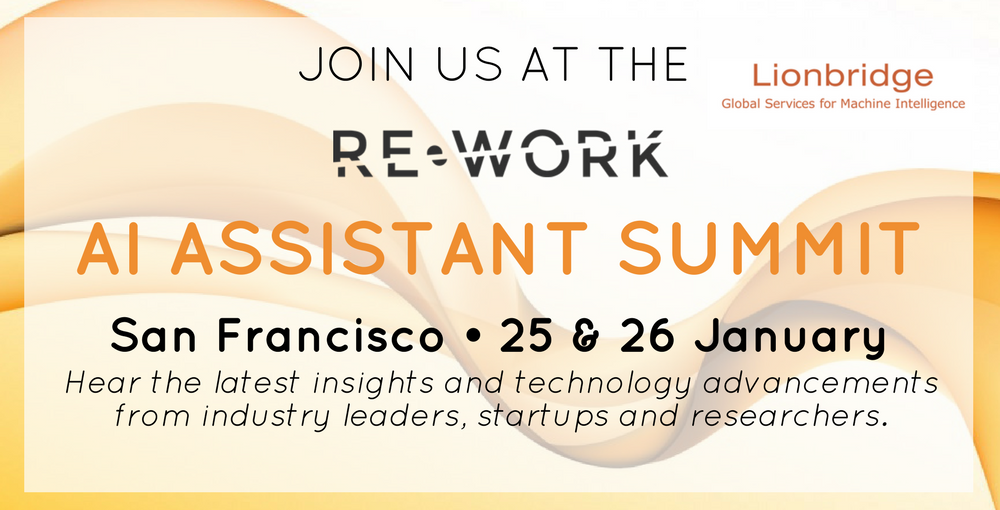 JOIN US AT THE

Lionbridge
Global Services for Machine Intelligence

RE•WORK

AI ASSISTANT SUMMIT

San Francisco • 25 & 26 January

Hear the latest insights and technology advancements from industry leaders, startups and researchers.